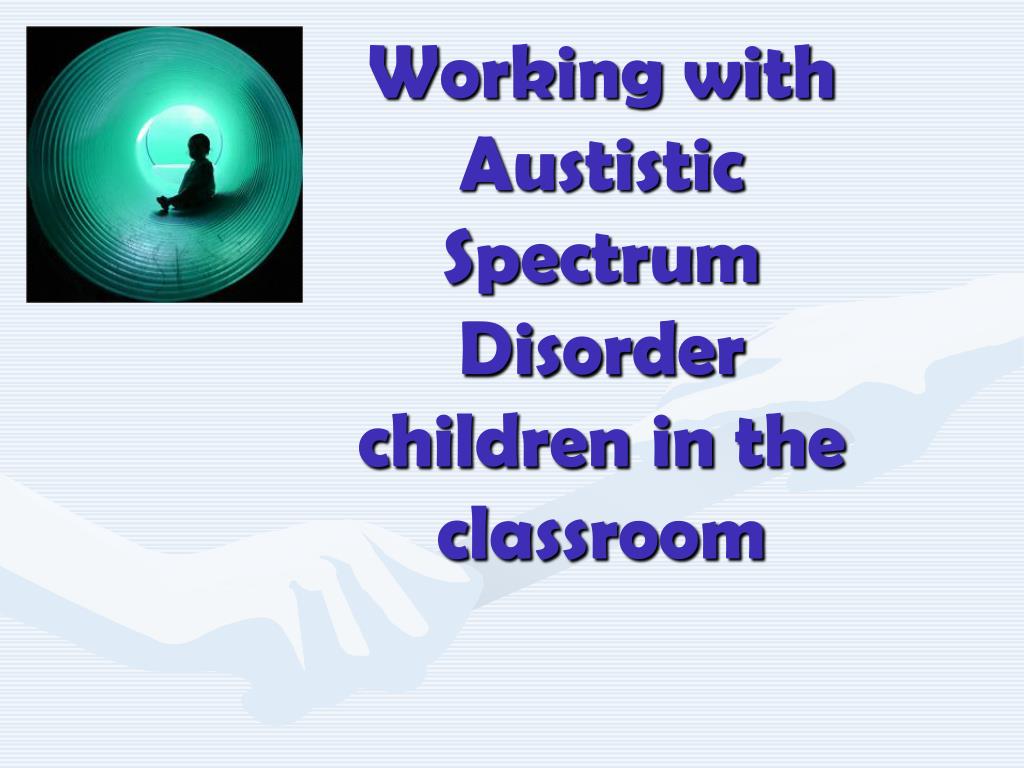 Working with Austistic Spectrum Disorder children in the classroom